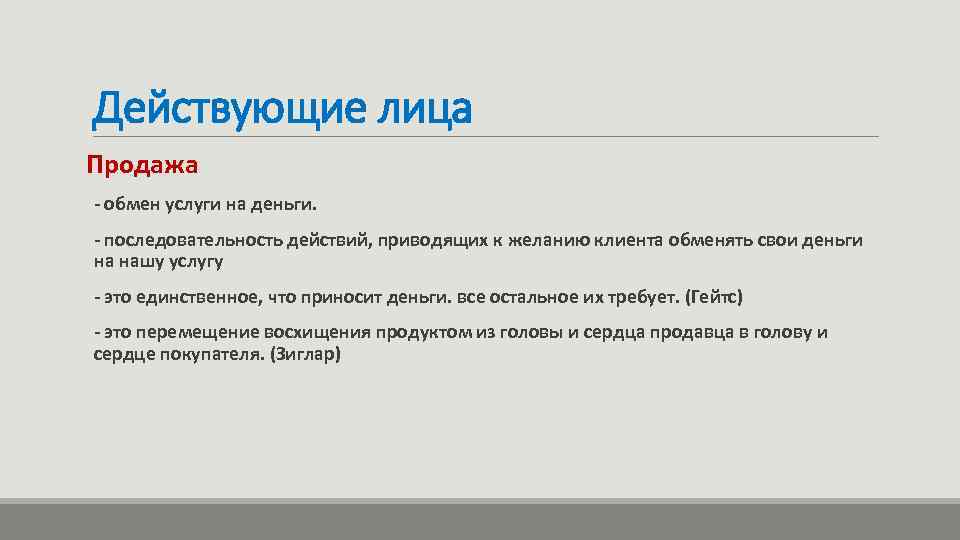 Действующие лица

Продажа

- обмен услуги на деньги.

- последовательность действий, приводящих к желанию клиента обменять свои деньги на нашу услугу

- это единственное, что приносит деньги. все остальное их требует. (Гейтс)

- это перемещение восхищения продуктом из головы и сердца продавца в голову и сердце покупателя. (Зиглар)